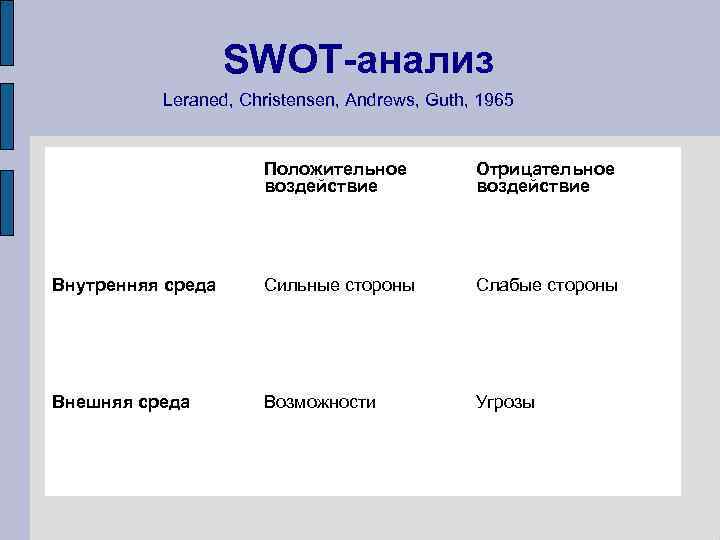 SWOT-анализ

Leraned, Christensen, Andrews, Guth, 1965

| | Положительное воздействие | Отрицательное воздействие |
|---|---|---|
| Внутренняя среда | Сильные стороны | Слабые стороны |
| Внешняя среда | Возможности | Угрозы |